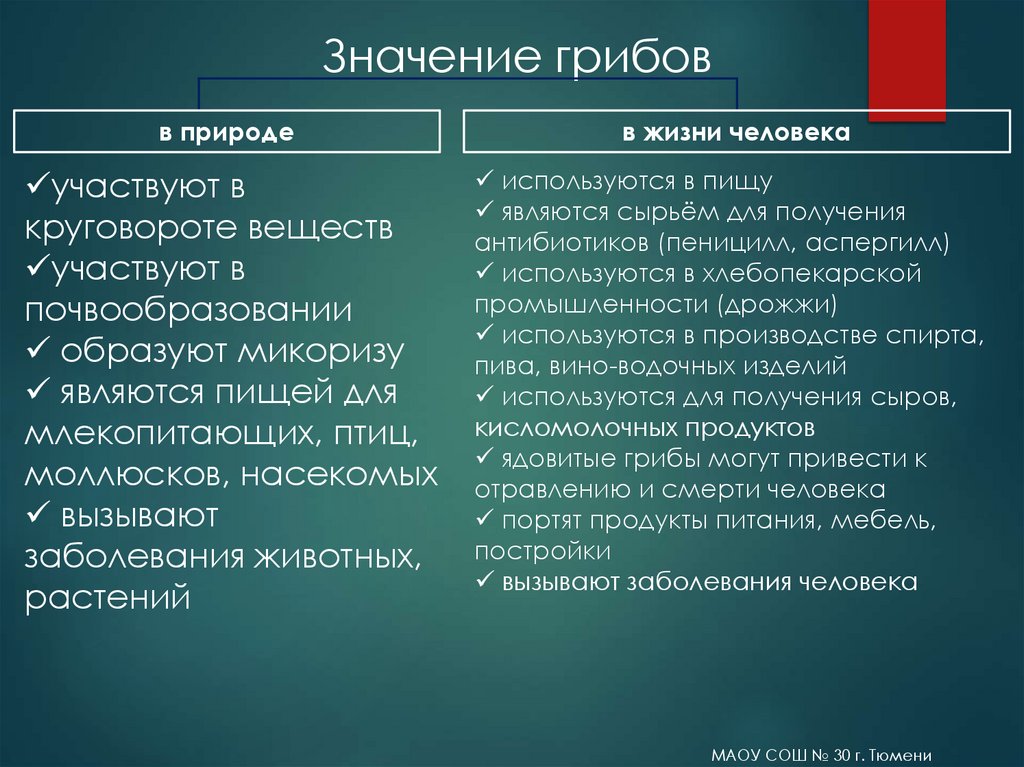 Значение грибов

в природе

✓участвуют в круговороте веществ
✓участвуют в почвообразовании
✓ образуют микоризу
✓ являются пищей для млекопитающих, птиц, моллюсков, насекомых
✓ вызывают заболевания животных, растений

в жизни человека

✓ используются в пищу
✓ являются сырьём для получения антибиотиков (пеницилл, аспергилл)
✓ используются в хлебопекарской промышленности (дрожжи)
✓ используются в производстве спирта, пива, вино-водочных изделий
✓ используются для получения сыров, кисломолочных продуктов
✓ ядовитые грибы могут привести к отравлению и смерти человека
✓ портят продукты питания, мебель, постройки
✓ вызывают заболевания человека

МАОУ СОШ № 30 г. Тюмени